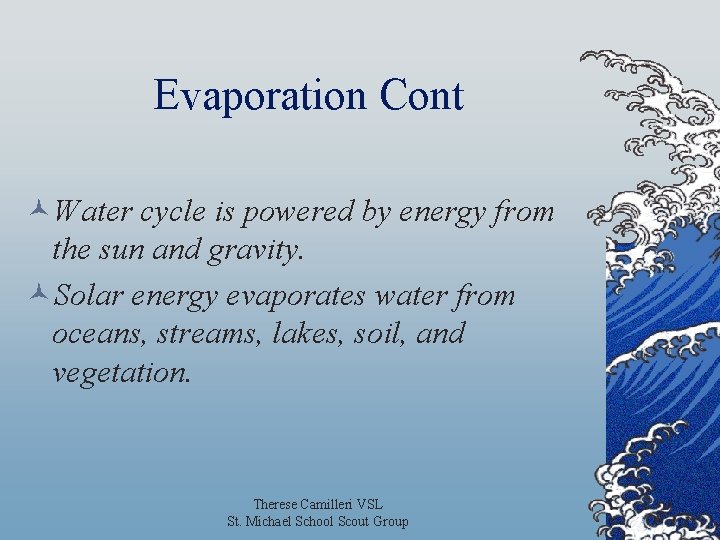 Evaporation Cont

Water cycle is powered by energy from the sun and gravity.

Solar energy evaporates water from oceans, streams, lakes, soil, and vegetation.

Therese Camilleri VSL
St. Michael School Scout Group